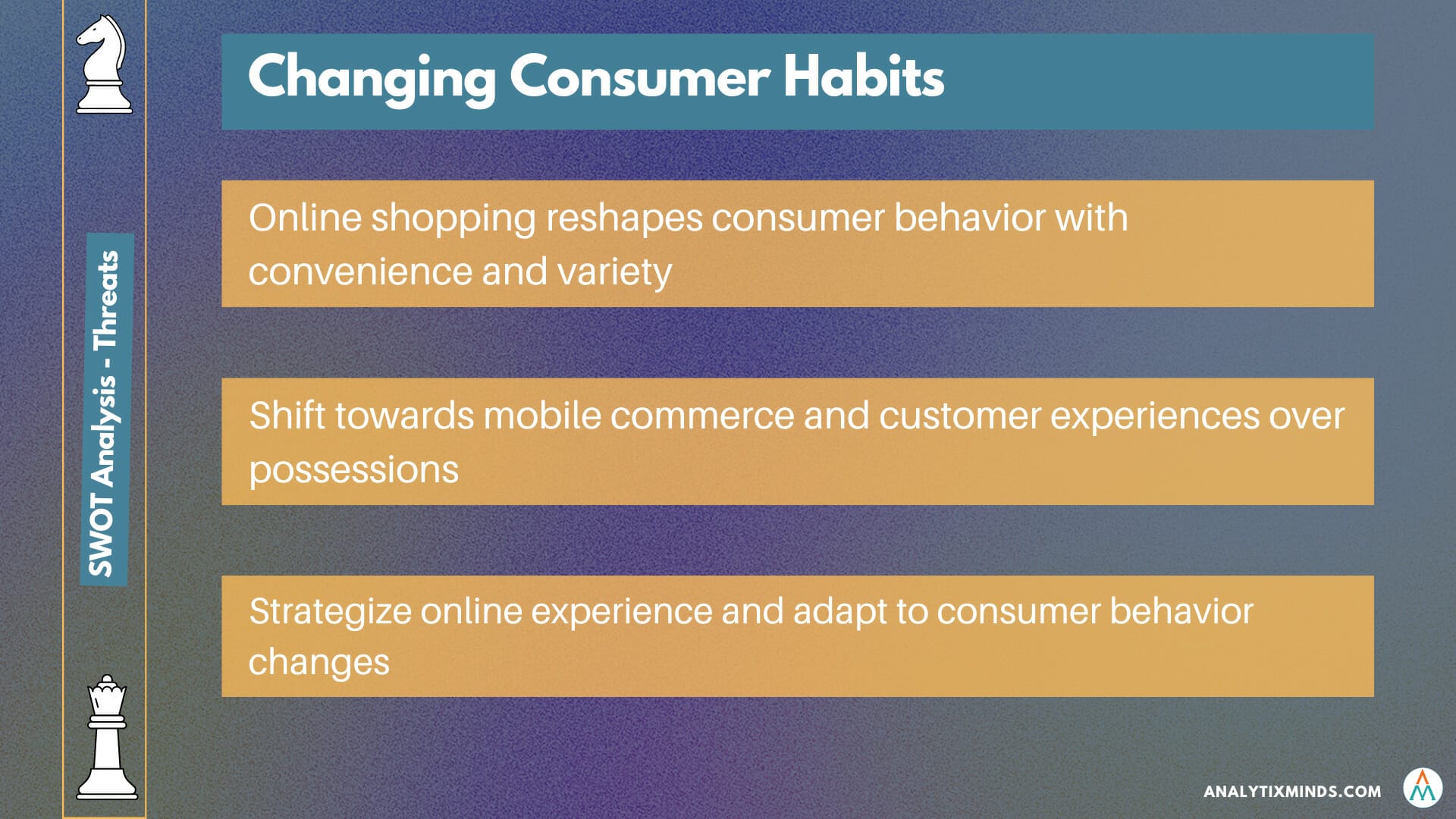 SWOT Analysis - Threats

Changing Consumer Habits

Online shopping reshapes consumer behavior with convenience and variety

Shift towards mobile commerce and customer experiences over possessions

Strategize online experience and adapt to consumer behavior changes

ANALYTIXMINDS.COM